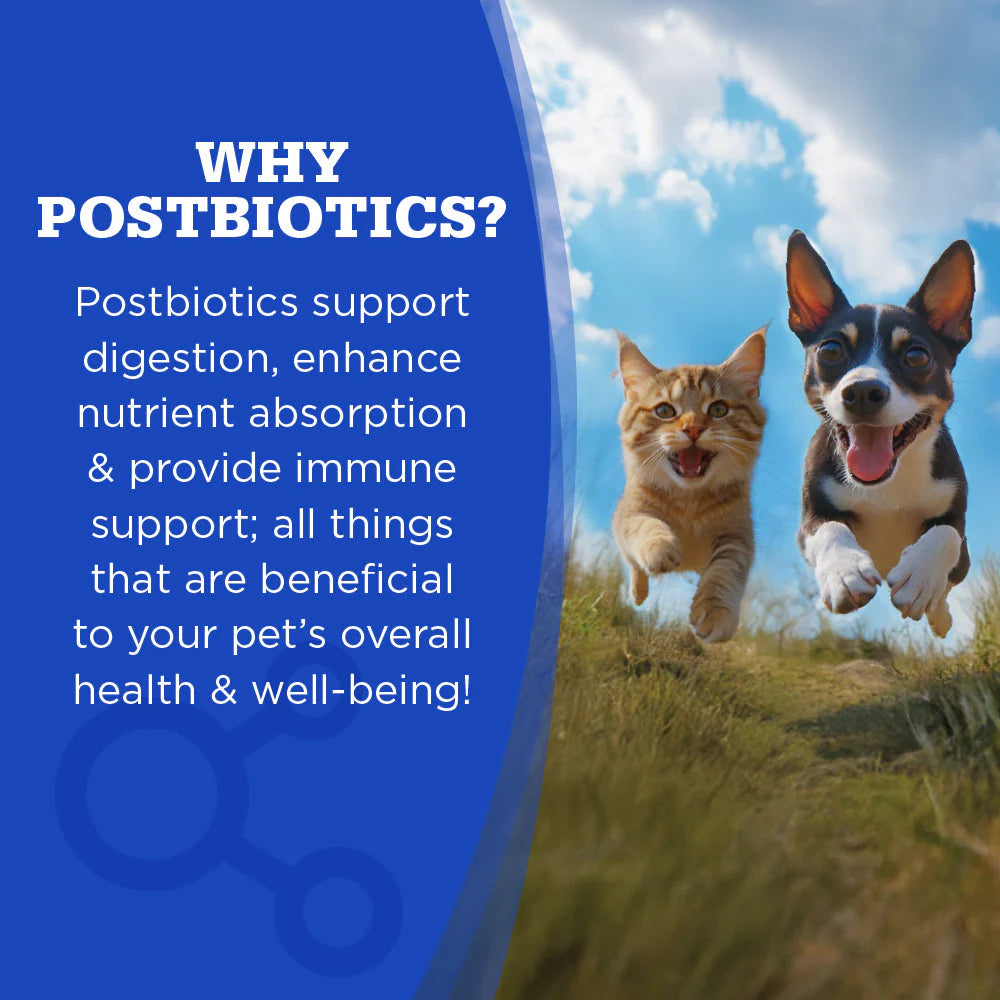 WHY POSTBIOTICS?

Postbiotics support digestion, enhance nutrient absorption & provide immune support; all things that are beneficial to your pet's overall health & well-being!